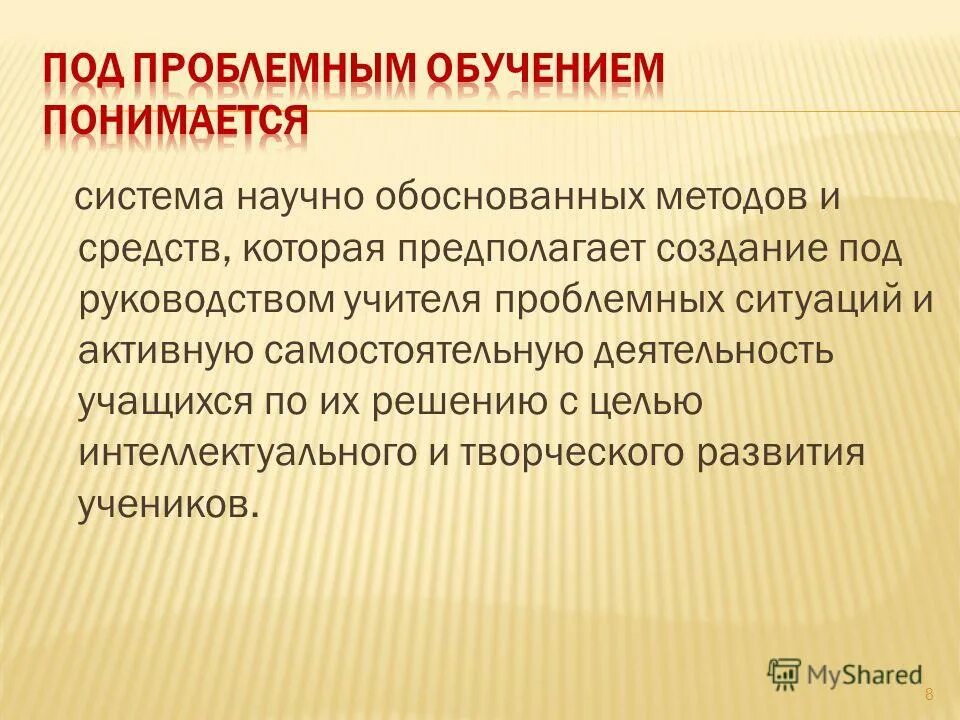 ПОД ПРОБЛЕМНЫМ ОБУЧЕНИЕМ ПОНИМАЕТСЯ

система научно обоснованных методов и средств, которая предполагает создание под руководством учителя проблемных ситуаций и активную самостоятельную деятельность учащихся по их решению с целью интеллектуального и творческого развития учеников.

MyShared

8